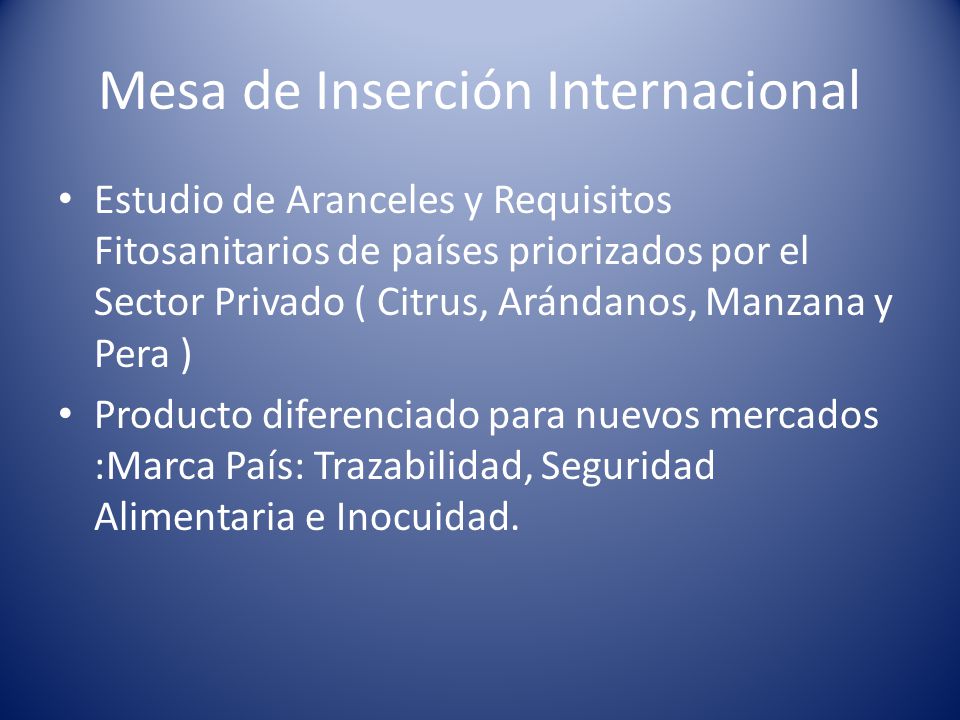 Mesa de Inserción Internacional

• Estudio de Aranceles y Requisitos Fitosanitarios de países priorizados por el Sector Privado ( Citrus, Arándanos, Manzana y Pera )

• Producto diferenciado para nuevos mercados :Marca País: Trazabilidad, Seguridad Alimentaria e Inocuidad.